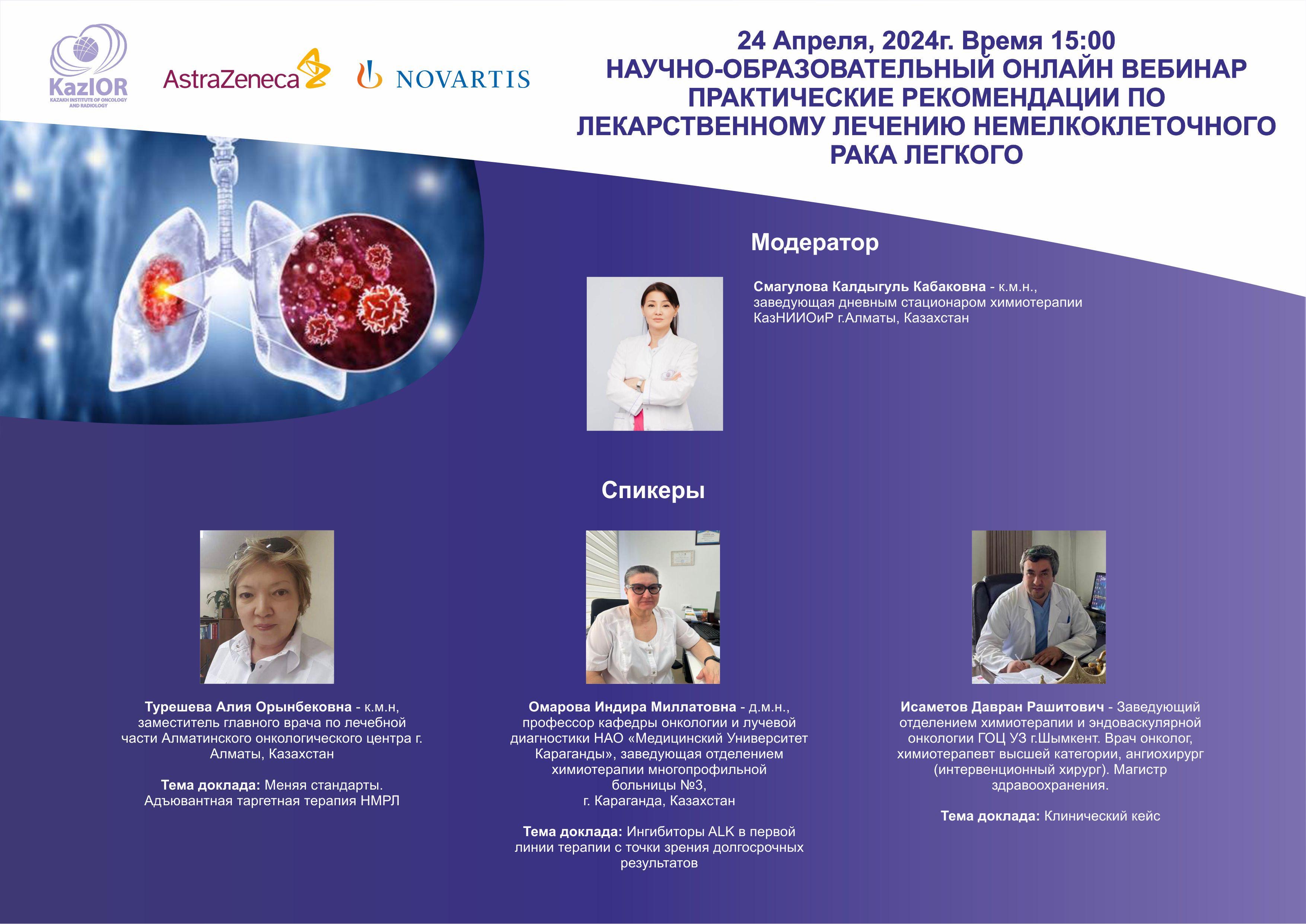 KazIOR
KAZAKH INSTITUTE OF ONCOLOGY AND RADIOLOGY

AstraZeneca

NOVARTIS

24 Апреля, 2024г. Время 15:00
НАУЧНО-ОБРАЗОВАТЕЛЬНЫЙ ОНЛАЙН ВЕБИНАР
ПРАКТИЧЕСКИЕ РЕКОМЕНДАЦИИ ПО ЛЕКАРСТВЕННОМУ ЛЕЧЕНИЮ НЕМЕЛКОКЛЕТОЧНОГО РАКА ЛЕГКОГО

Модератор

Смагулова Калдыгуль Кабаковна - к.м.н., заведующая дневным стационаром химиотерапии КазНИИОиР г.Алматы, Казахстан

Спикеры

Турешева Алия Орынбековна - к.м.н, заместитель главного врача по лечебной части Алматинского онкологического центра г. Алматы, Казахстан

Тема доклада: Меняя стандарты. Адъювантная таргетная терапия НМРЛ

Омарова Индира Миллатовна - д.м.н., профессор кафедры онкологии и лучевой диагностики НАО «Медицинский Университет Караганды», заведующая отделением химиотерапии многопрофильной больницы №3, г. Караганда, Казахстан

Тема доклада: Ингибиторы ALK в первой линии терапии с точки зрения долгосрочных результатов

Исаметов Давран Рашитович - Заведующий отделением химиотерапии и эндоваскулярной онкологии ГОЦ УЗ г.Шымкент. Врач онколог, химиотерапевт высшей категории, ангиохирург (интервенционный хирург). Магистр здравоохранения.

Тема доклада: Клинический кейс